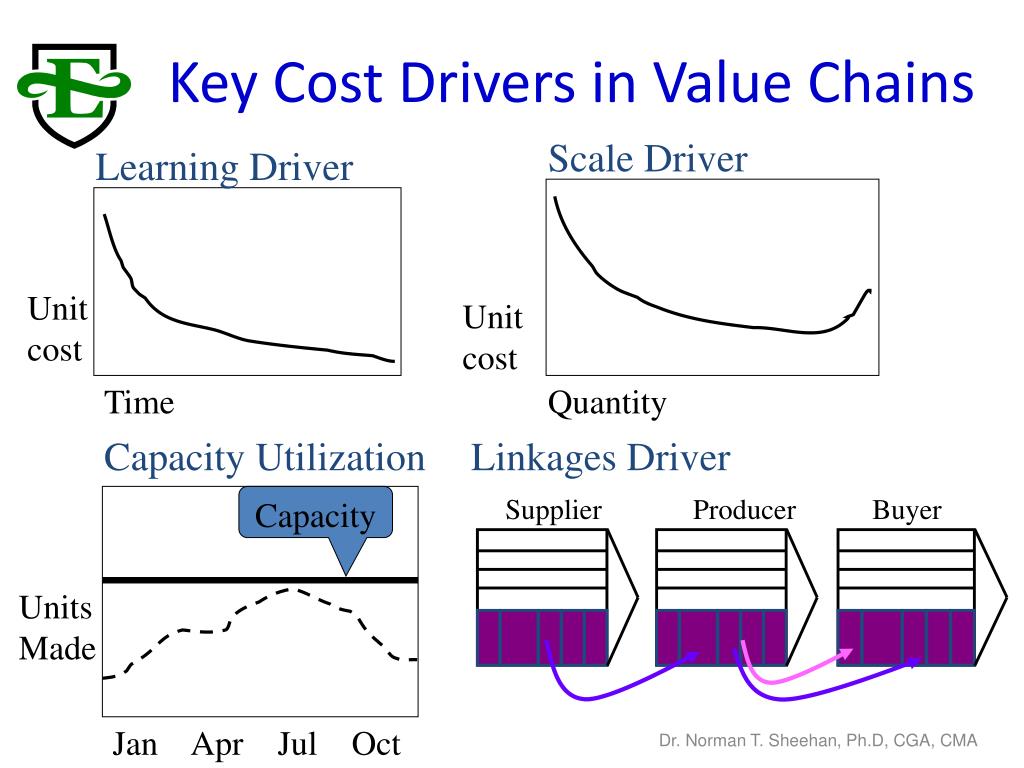 E

Key Cost Drivers in Value Chains

Learning Driver

Unit cost

Time

Scale Driver

Unit cost

Quantity

Capacity Utilization

Capacity

Units Made

Jan Apr Jul Oct

Linkages Driver

Supplier Producer Buyer

Dr. Norman T. Sheehan, Ph.D, CGA, CMA